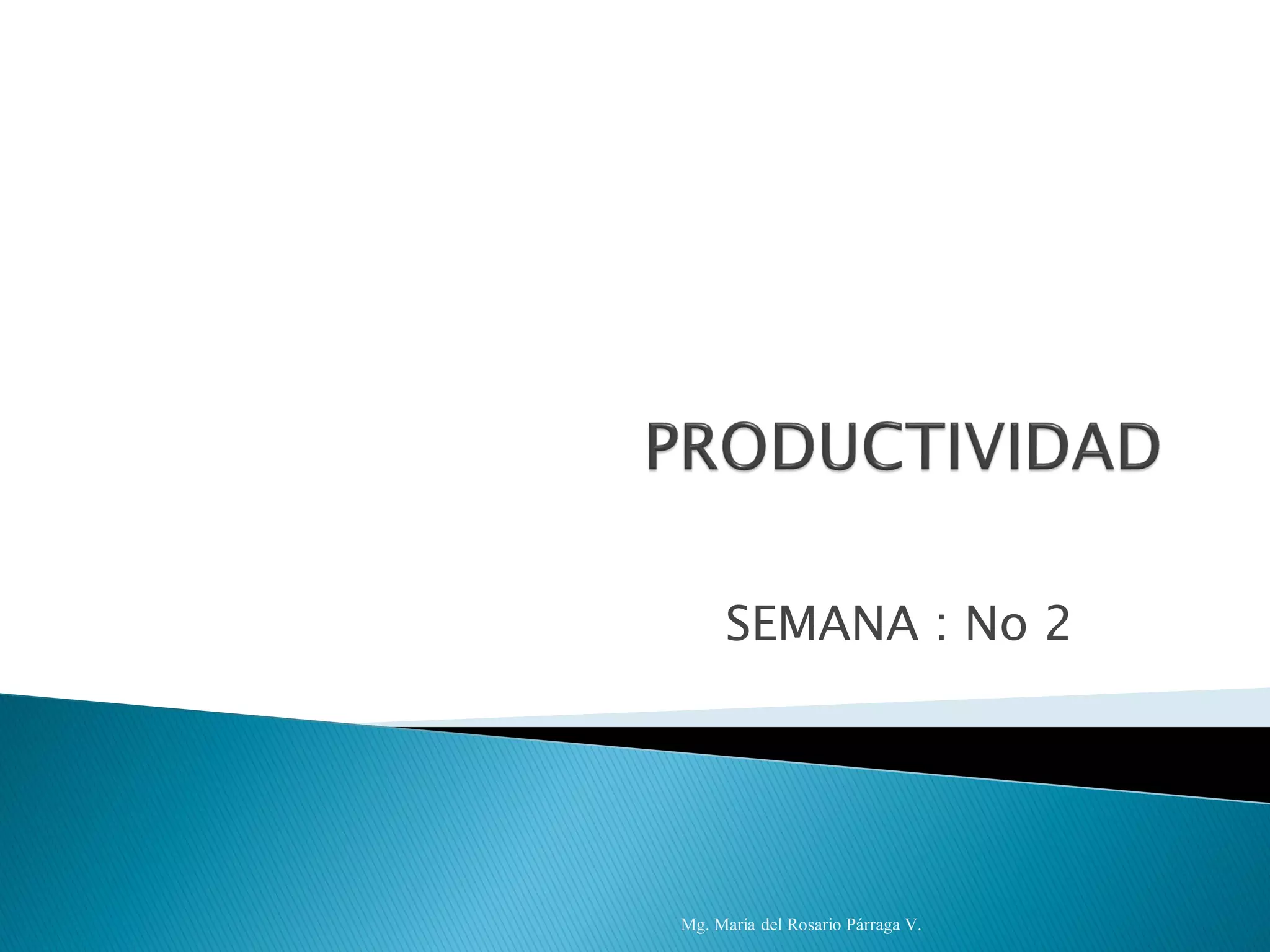 PRODUCTIVIDAD

SEMANA : No 2

Mg. María del Rosario Párraga V.